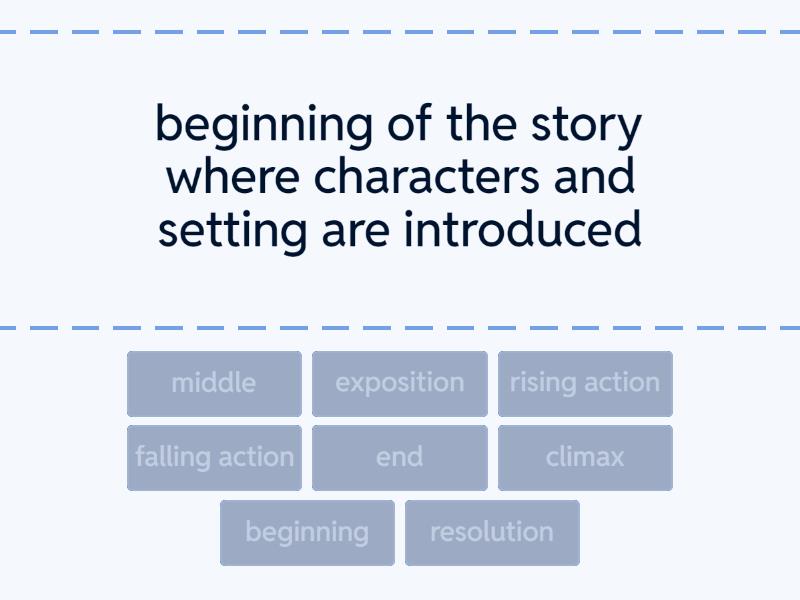 beginning of the story where characters and setting are introduced

middle
exposition
rising action
falling action
end
climax
beginning
resolution